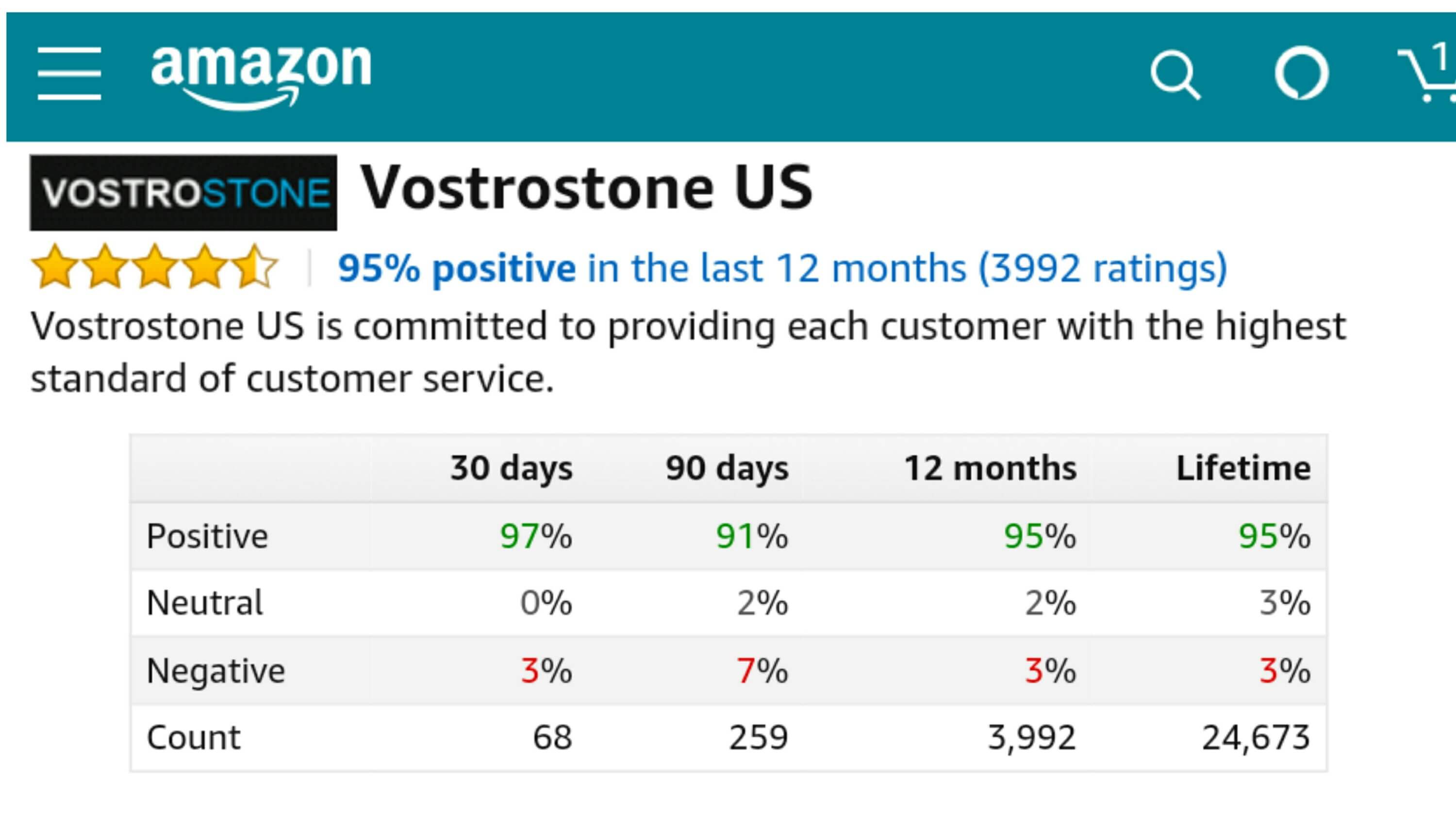 amazon

1

VOSTROSTONE Vostrostone US

95% positive in the last 12 months (3992 ratings)

Vostrostone US is committed to providing each customer with the highest standard of customer service.

| | 30 days | 90 days | 12 months | Lifetime |
|---|---|---|---|---|
| Positive | 97% | 91% | 95% | 95% |
| Neutral | 0% | 2% | 2% | 3% |
| Negative | 3% | 7% | 3% | 3% |
| Count | 68 | 259 | 3,992 | 24,673 |